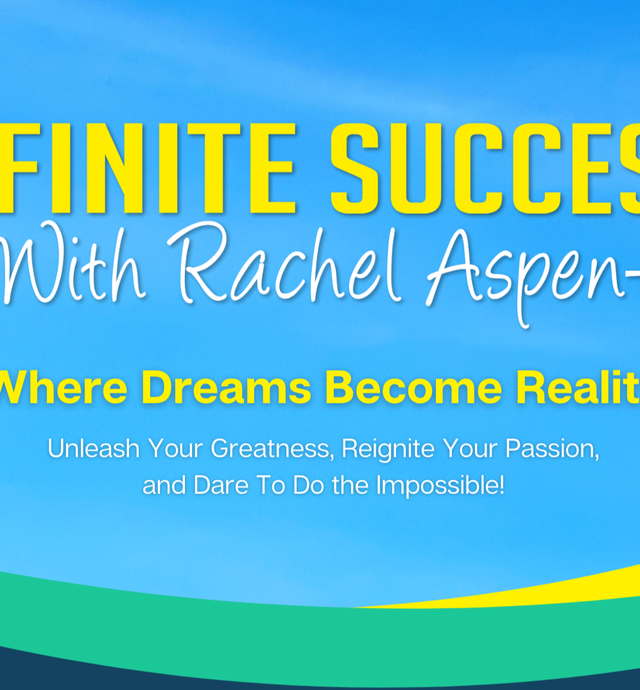 FINITE SUCCES
With Rachel Aspen-

Where Dreams Become Realit

Unleash Your Greatness, Reignite Your Passion, and Dare To Do the Impossible!